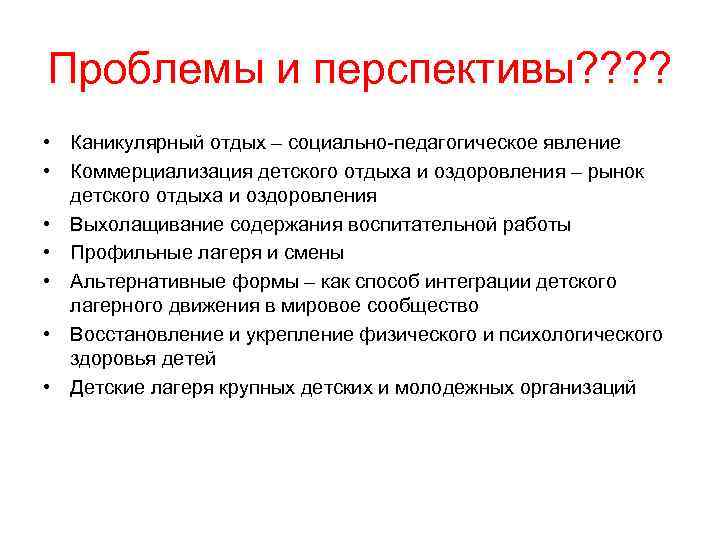 Проблемы и перспективы????

• Каникулярный отдых – социально-педагогическое явление
• Коммерциализация детского отдыха и оздоровления – рынок детского отдыха и оздоровления
• Выхолащивание содержания воспитательной работы
• Профильные лагеря и смены
• Альтернативные формы – как способ интеграции детского лагерного движения в мировое сообщество
• Восстановление и укрепление физического и психологического здоровья детей
• Детские лагеря крупных детских и молодежных организаций